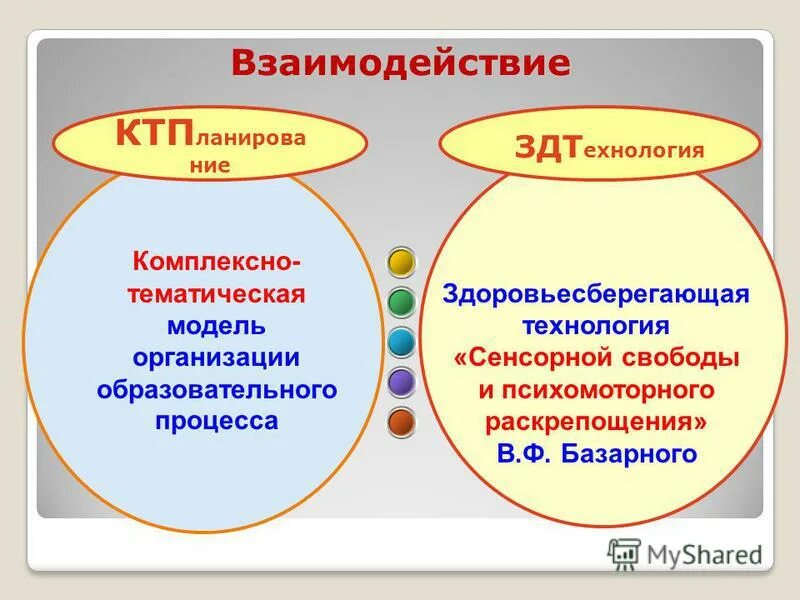 Взаимодействие

КТПланирование

ЗДТехнология

Комплексно-тематическая модель организации образовательного процесса

Здоровьесберегающая технология «Сенсорной свободы и психомоторного раскрепощения» В.Ф. Базарного

MyShared